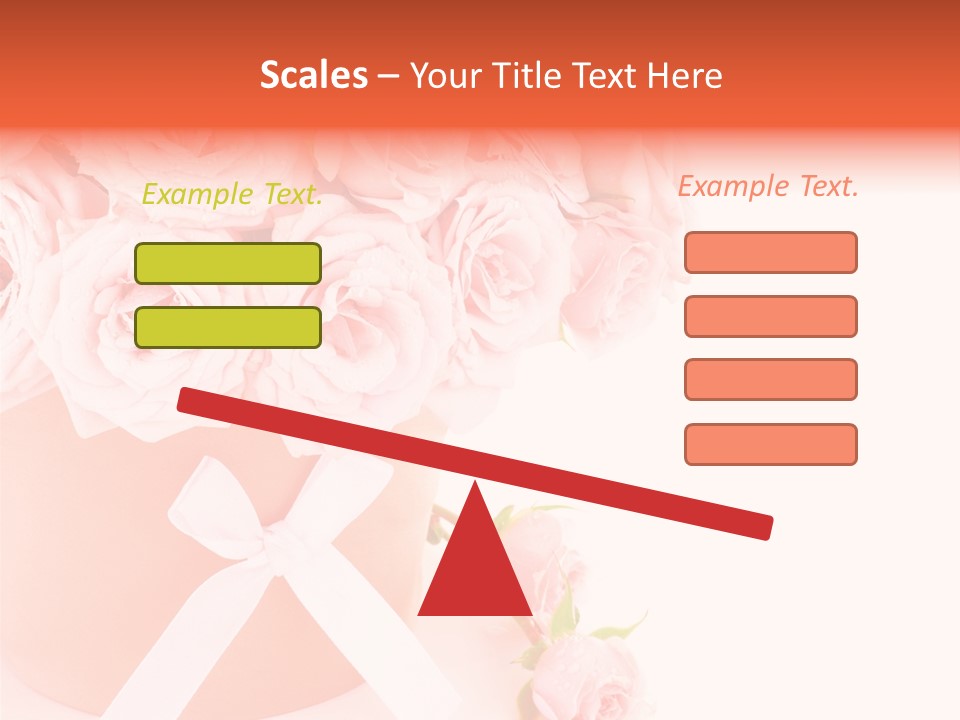 Scales – Your Title Text Here

Example Text.

Example Text.